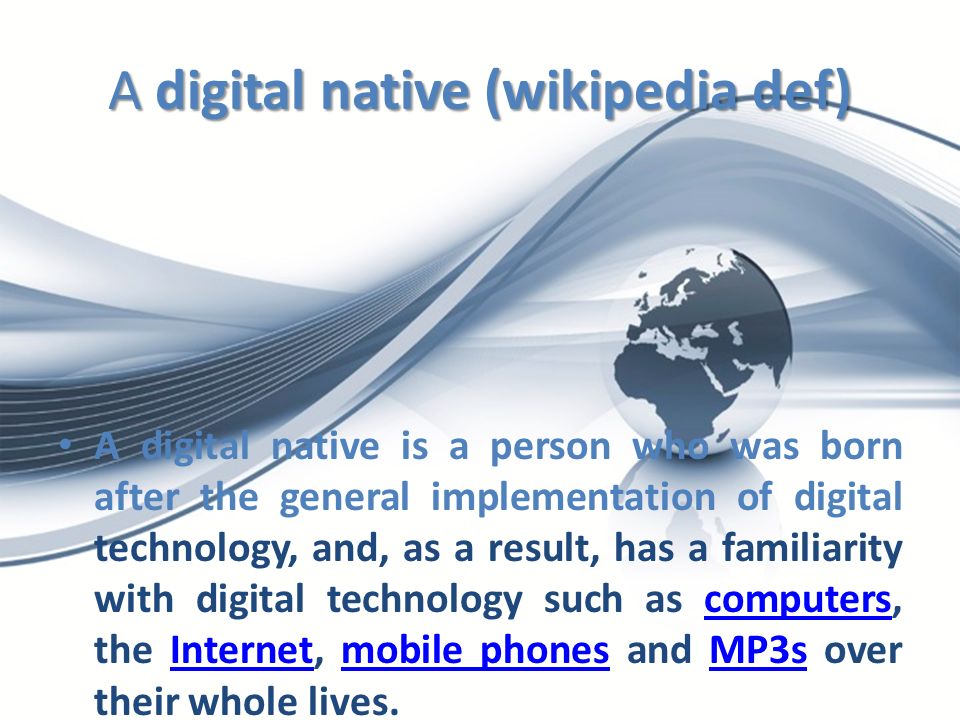 A digital native (wikipedia def)

• A digital native is a person who was born after the general implementation of digital technology, and, as a result, has a familiarity with digital technology such as computers, the Internet, mobile phones and MP3s over their whole lives.